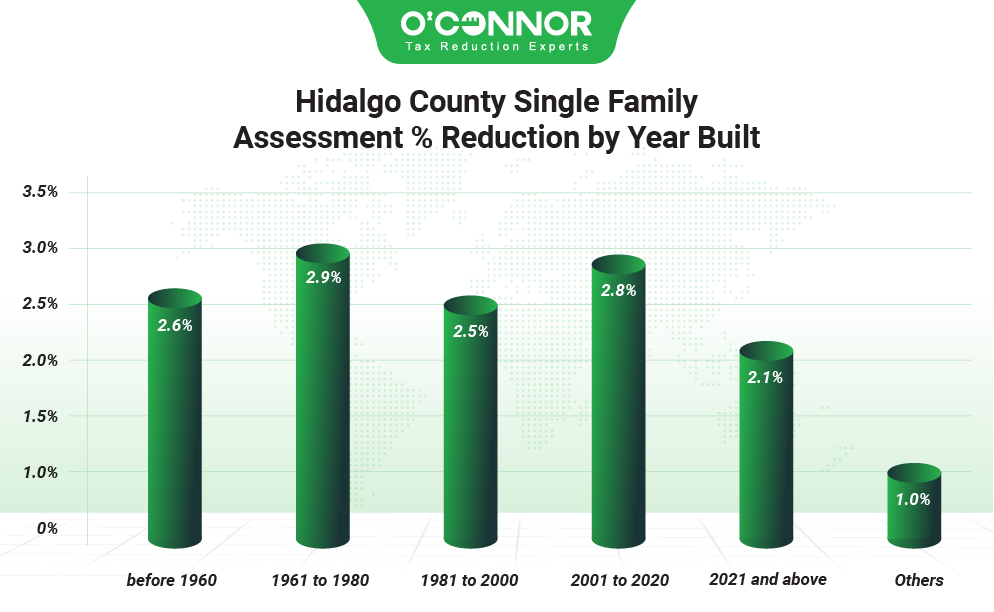 O'CONNOR
Tax Reduction Experts

Hidalgo County Single Family Assessment % Reduction by Year Built

3.5%
3.0%
2.5%
2.0%
1.5%
1.0%
0%

2.6%
2.9%
2.5%
2.8%
2.1%
1.0%

before 1960
1961 to 1980
1981 to 2000
2001 to 2020
2021 and above
Others